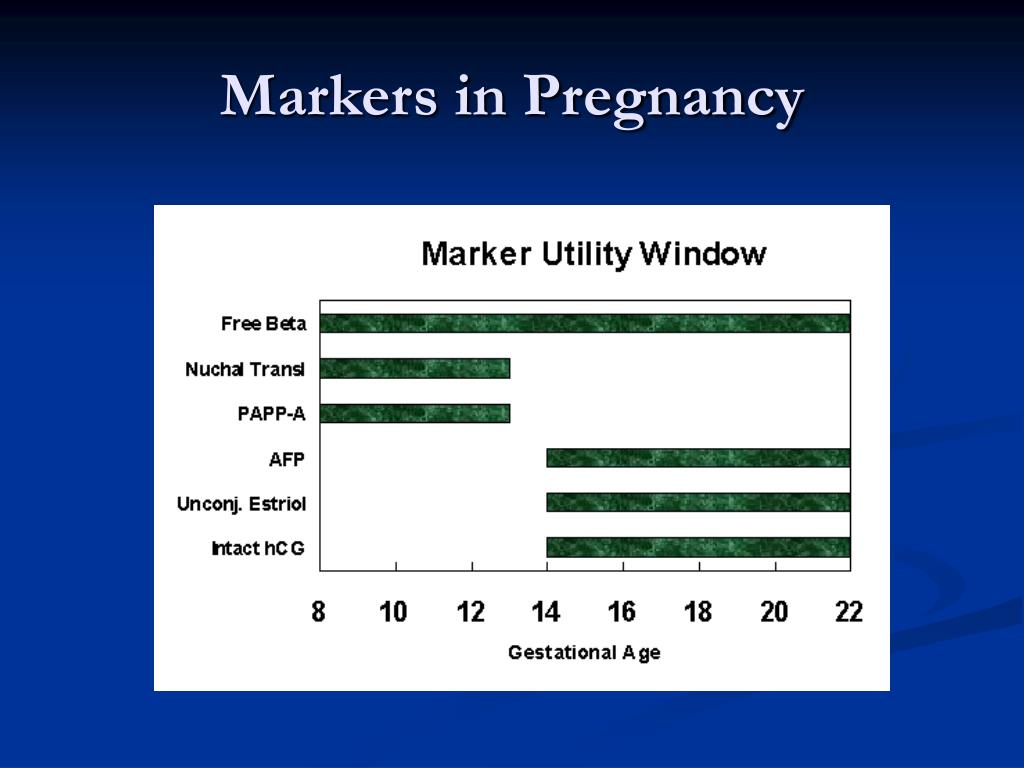 Markers in Pregnancy

Marker Utility Window

Free Beta

Nuchal Transl

PAPP-A

AFP

Unconj. Estriol

Intact hCG

8 10 12 14 16 18 20 22

Gestational Age